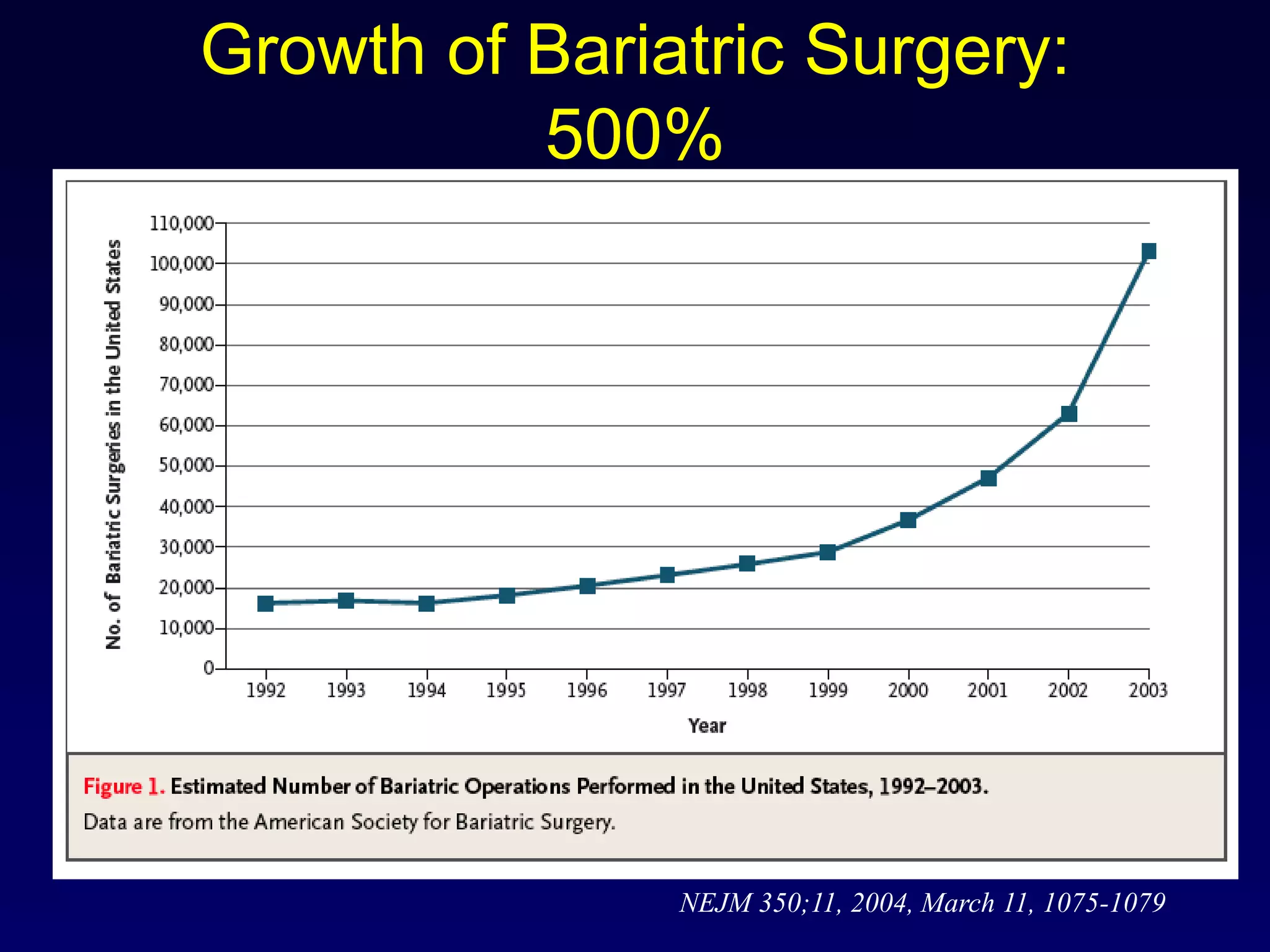 Growth of Bariatric Surgery: 500%

No. of Bariatric Surgeries in the United States

110,000
100,000
90,000
80,000
70,000
60,000
50,000
40,000
30,000
20,000
10,000
0

1992 1993 1994 1995 1996 1997 1998 1999 2000 2001 2002 2003

Year

Figure 1. Estimated Number of Bariatric Operations Performed in the United States, 1992–2003.
Data are from the American Society for Bariatric Surgery.

NEJM 350;11, 2004, March 11, 1075-1079